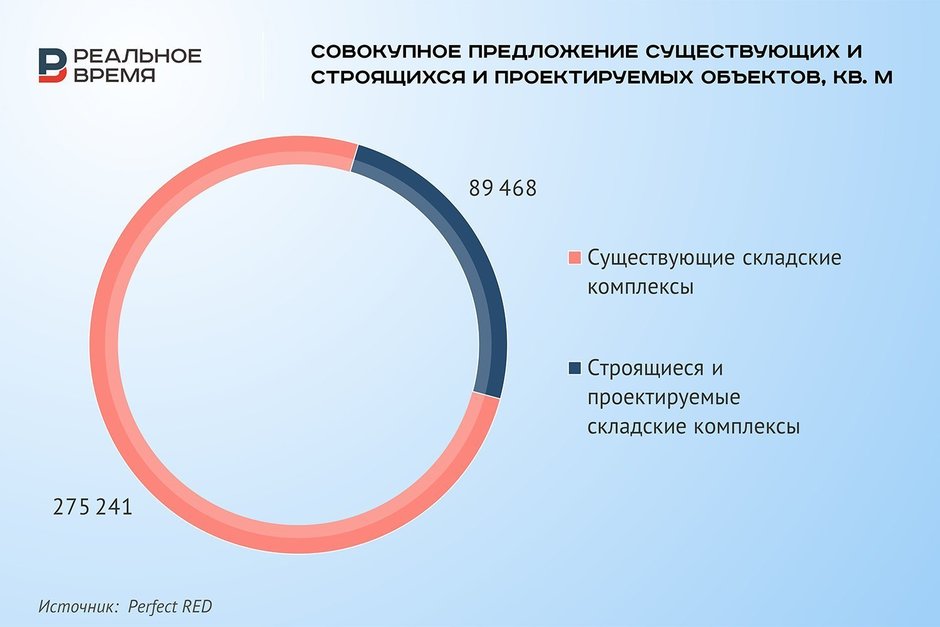 РЕАЛЬНОЕ ВРЕМЯ

СОВОКУПНОЕ ПРЕДЛОЖЕНИЕ СУЩЕСТВУЮЩИХ И СТРОЯЩИХСЯ И ПРОЕКТИРУЕМЫХ ОБЪЕКТОВ, КВ. М

89 468

275 241

Существующие складские комплексы

Строящиеся и проектируемые складские комплексы

Источник: Perfect RED